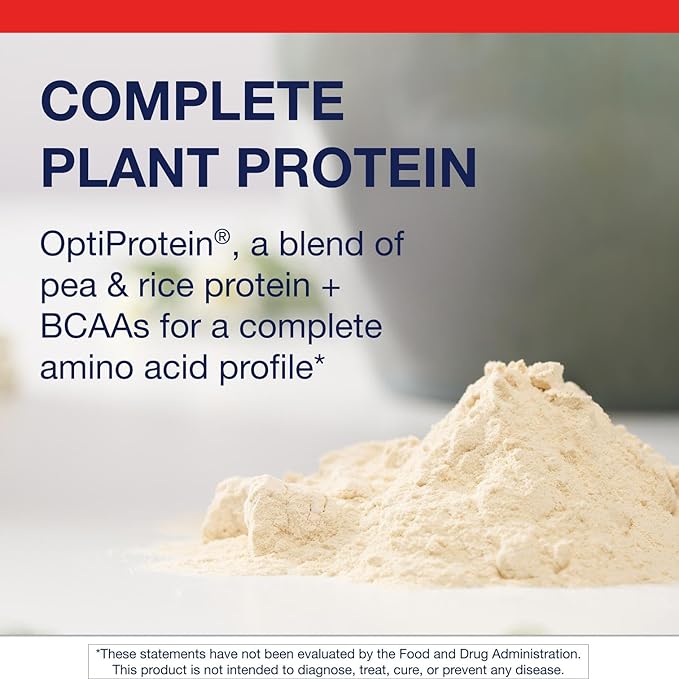 COMPLETE PLANT PROTEIN

OptiProtein®, a blend of pea & rice protein + BCAAs for a complete amino acid profile*

*These statements have not been evaluated by the Food and Drug Administration. This product is not intended to diagnose, treat, cure, or prevent any disease.